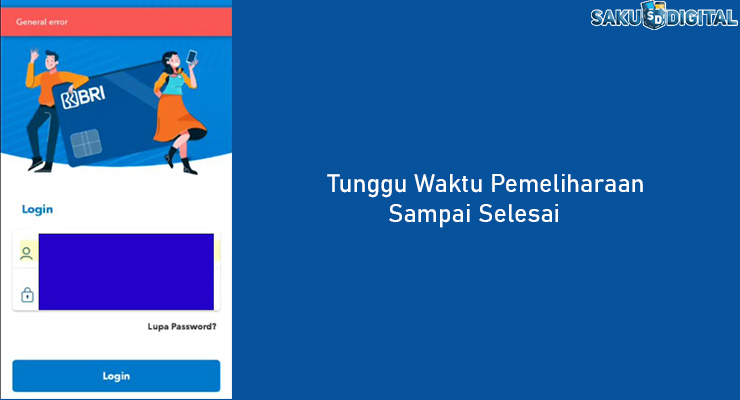 General error

BRI

Login

Lupa Password?

Login

SAKU SD DIGITAL

Tunggu Waktu Pemeliharaan Sampai Selesai